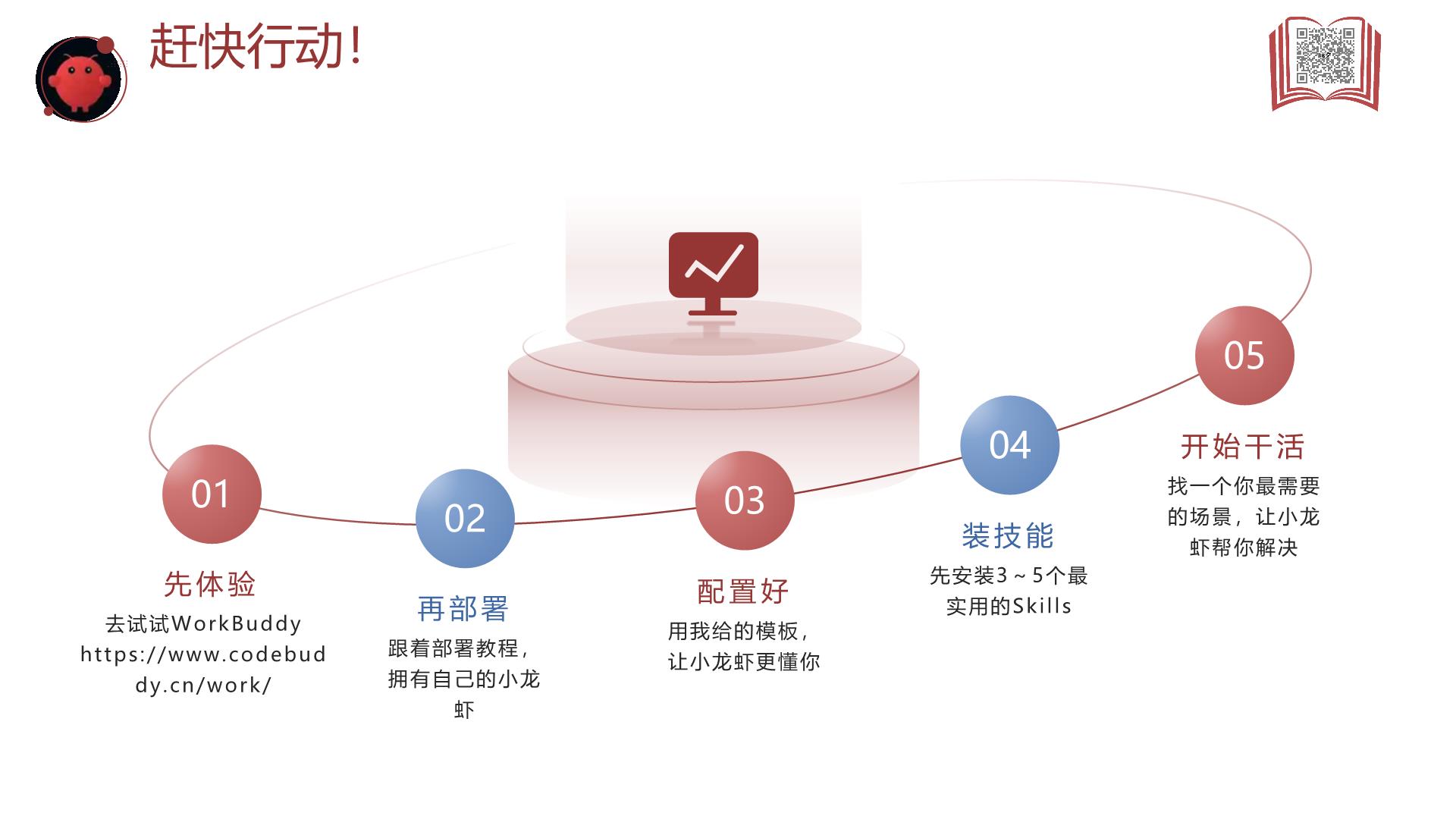 赶快行动!

01

先体验

去试试WorkBuddy https://www.codebuddy.cn/work/

02

再部署

跟着部署教程，拥有自己的小龙虾

03

配置好

用我给的模板，让小龙虾更懂你

04

装技能

先安装3～5个最实用的Skills

05

开始干活

找一个你最需要的场景，让小龙虾帮你解决